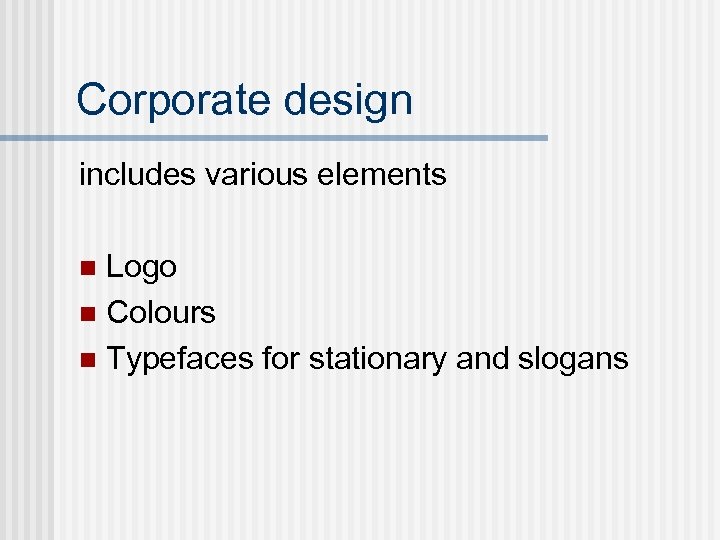 Corporate design

includes various elements

- Logo
- Colours
- Typefaces for stationary and slogans